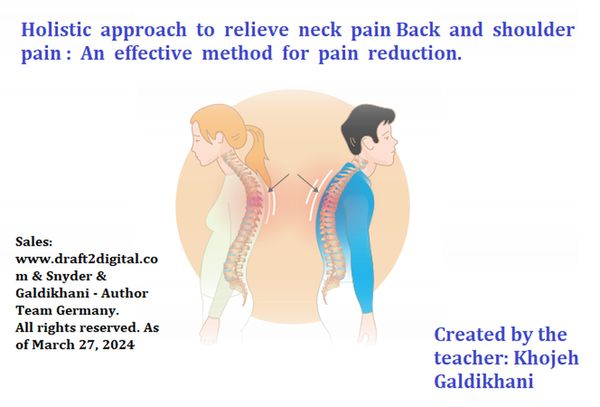 Holistic approach to relieve neck pain Back and shoulder pain : An effective method for pain reduction.

Sales: www.draft2digital.com & Snyder & Galdikhani - Author Team Germany. All rights reserved. As of March 27, 2024

Created by the teacher: Khojeh Galdikhani